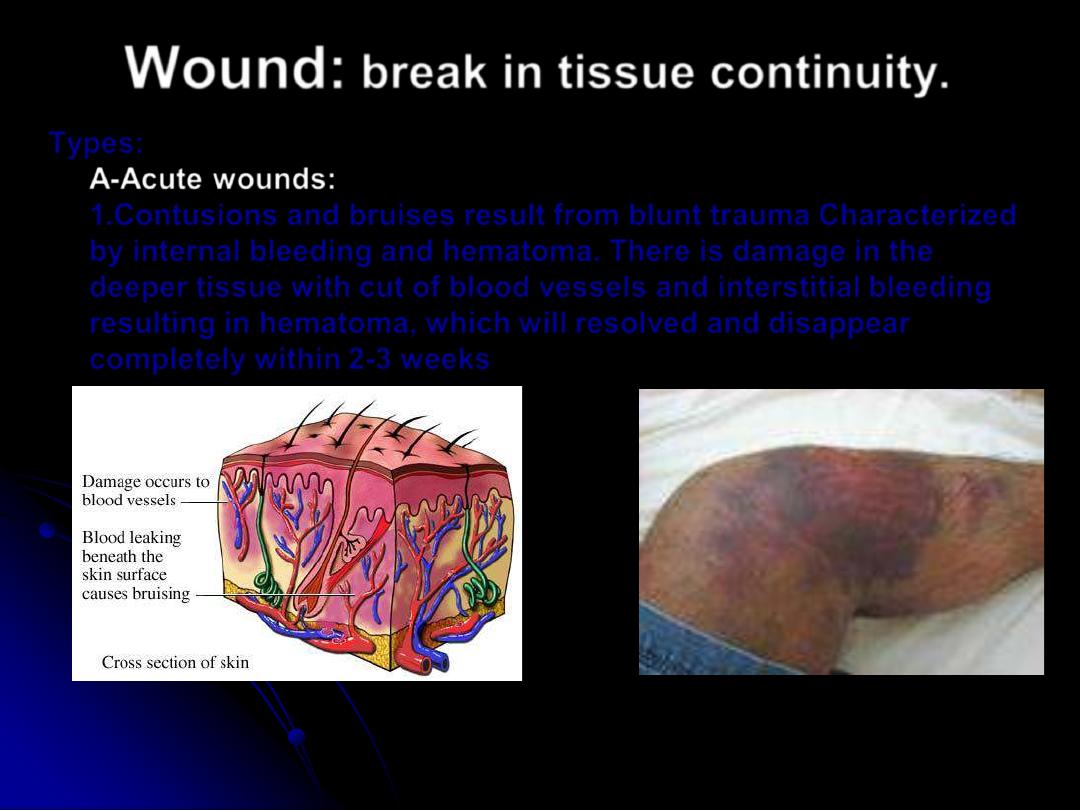 Wound: break in tissue continuity.

Types:

A-Acute wounds:

1.Contusions and bruises result from blunt trauma Characterized by internal bleeding and hematoma. There is damage in the deeper tissue with cut of blood vessels and interstitial bleeding resulting in hematoma, which will resolved and disappear completely within 2-3 weeks

Damage occurs to blood vessels

Blood leaking beneath the skin surface causes bruising

Cross section of skin